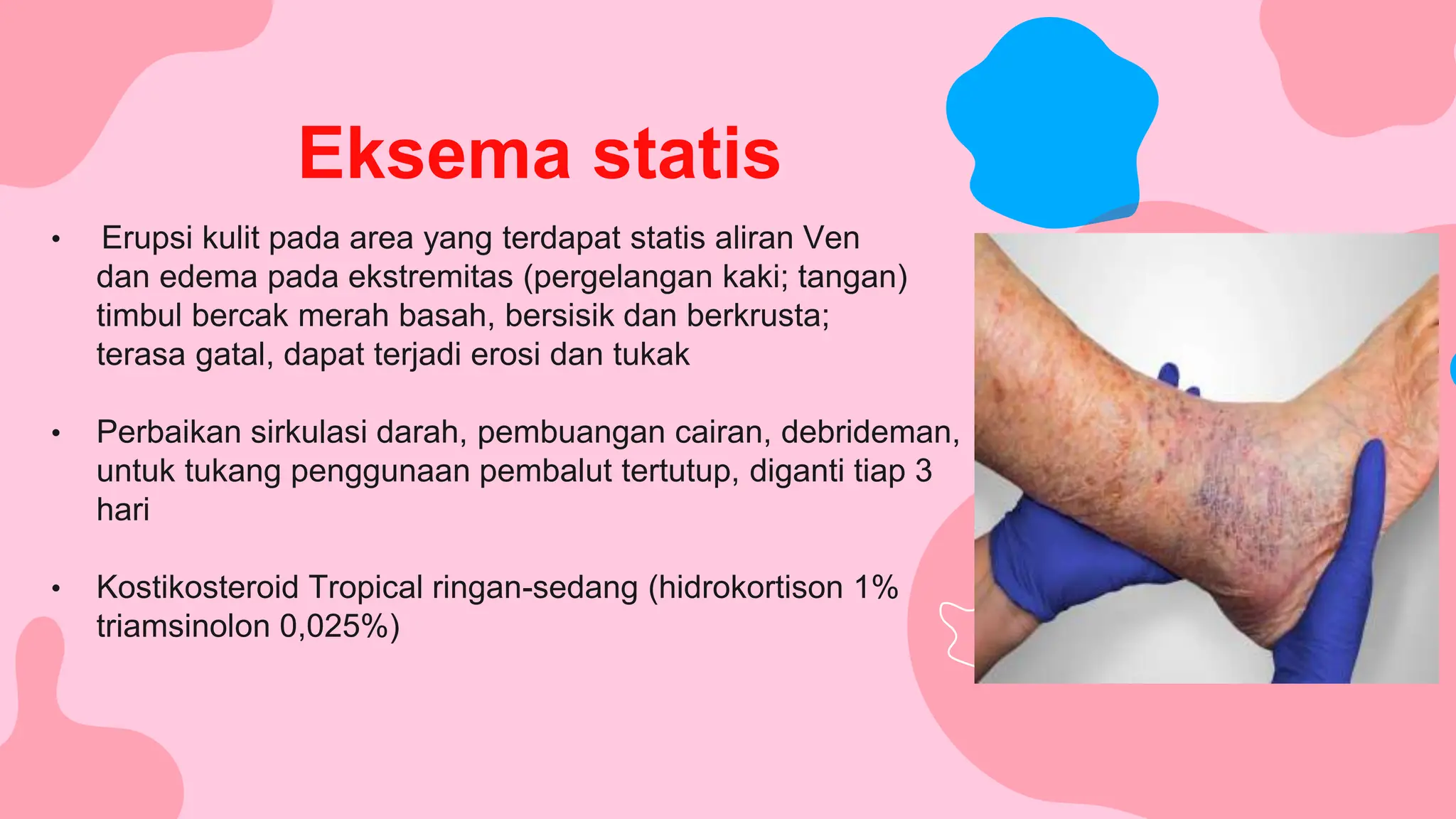 Eksema statis

• Erupsi kulit pada area yang terdapat statis aliran Ven dan edema pada ekstremitas (pergelangan kaki; tangan) timbul bercak merah basah, bersisik dan berkrusta; terasa gatal, dapat terjadi erosi dan tukak

• Perbaikan sirkulasi darah, pembuangan cairan, debrideman, untuk tukang penggunaan pembalut tertutup, diganti tiap 3 hari

• Kostikosteroid Tropical ringan-sedang (hidrokortison 1% triamsinolon 0,025%)